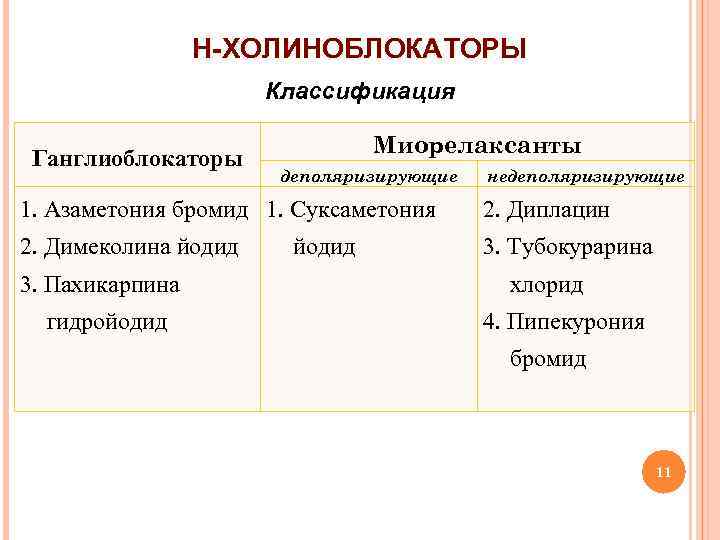 Н-ХОЛИНОБЛОКАТОРЫ

Классификация

| Ганглиоблокаторы | Миорелаксанты | |
|---|---|---|
| | деполяризирующие | недеполяризирующие |
| 1. Азаметония бромид 2. Димеколина йодид 3. Пахикарпина гидройодид | 1. Суксаметония йодид | 2. Диплацин 3. Тубокурарина хлорид 4. Пипекурония бромид |

11